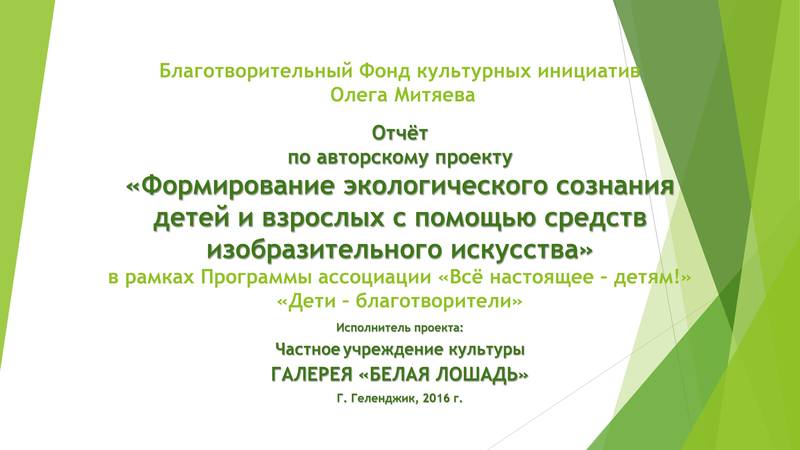 Благотворительный Фонд культурных инициатив Олега Митяева

Отчёт
по авторскому проекту
«Формирование экологического сознания детей и взрослых с помощью средств изобразительного искусства»
в рамках Программы ассоциации «Всё настоящее – детям!»
«Дети – благотворители»

Исполнитель проекта:
Частное учреждение культуры
ГАЛЕРЕЯ «БЕЛАЯ ЛОШАДЬ»
Г. Геленджик, 2016 г.